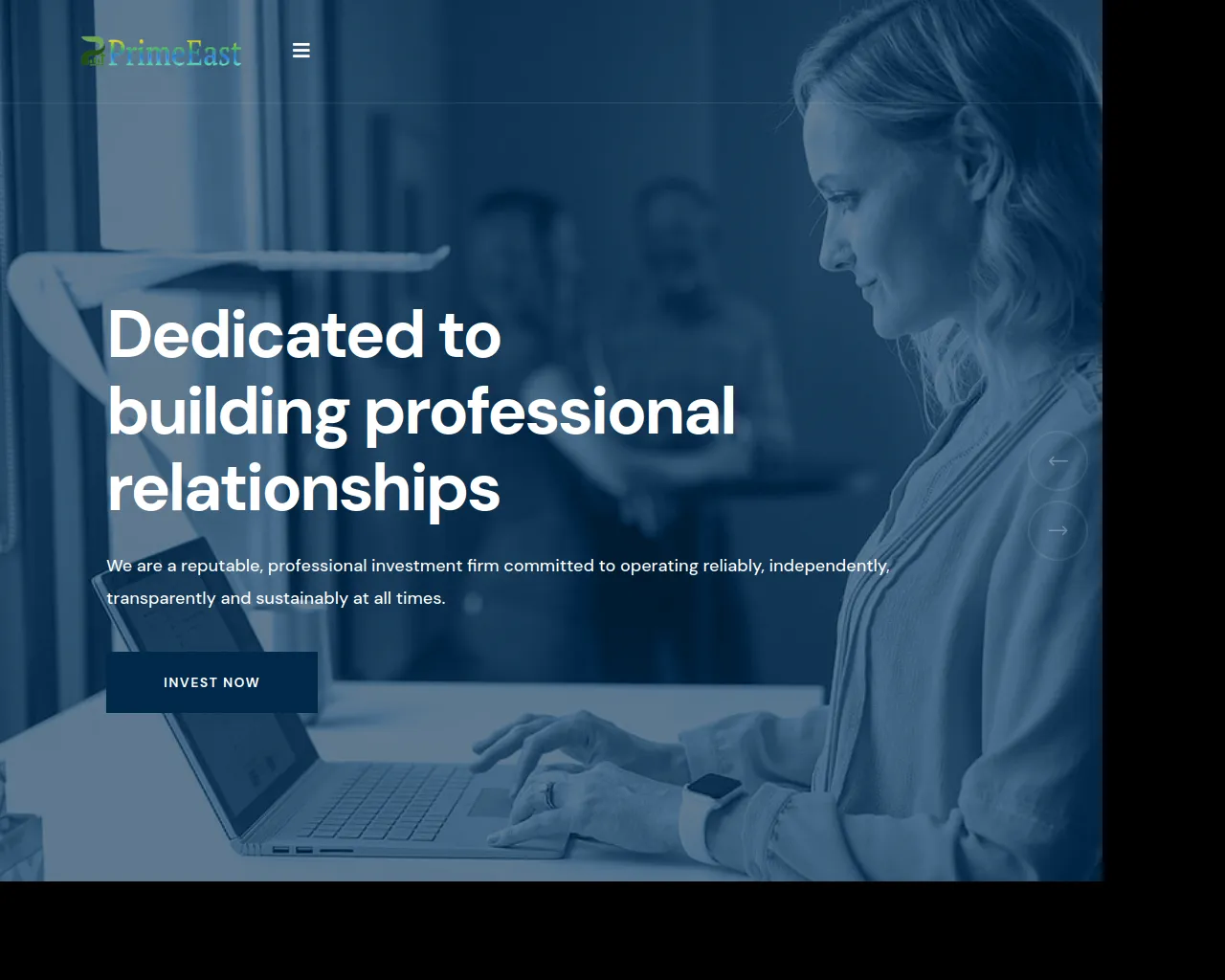 PrimeEast

Dedicated to building professional relationships

We are a reputable, professional investment firm committed to operating reliably, independently, transparently and sustainably at all times.

INVEST NOW